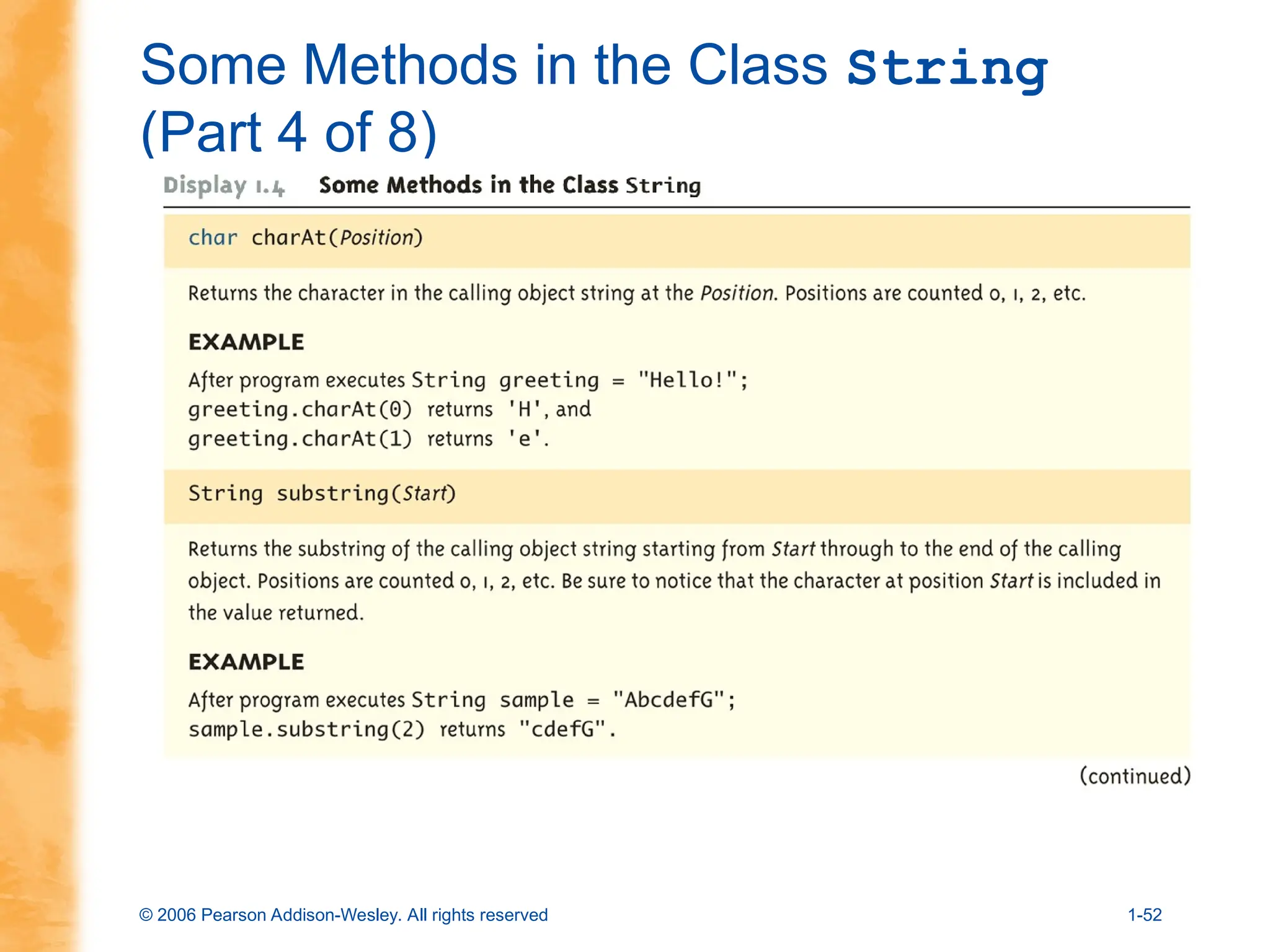 Some Methods in the Class String (Part 4 of 8)

Display 1.4 Some Methods in the Class String

char charAt(Position)

Returns the character in the calling object string at the Position. Positions are counted 0, 1, 2, etc.

EXAMPLE

After program executes String greeting = "Hello!";
greeting.charAt(0) returns 'H', and
greeting.charAt(1) returns 'e'.

String substring(Start)

Returns the substring of the calling object string starting from Start through to the end of the calling object. Positions are counted 0, 1, 2, etc. Be sure to notice that the character at position Start is included in the value returned.

EXAMPLE

After program executes String sample = "AbcdefG";
sample.substring(2) returns "cdefG".

(continued)

© 2006 Pearson Addison-Wesley. All rights reserved

1-52